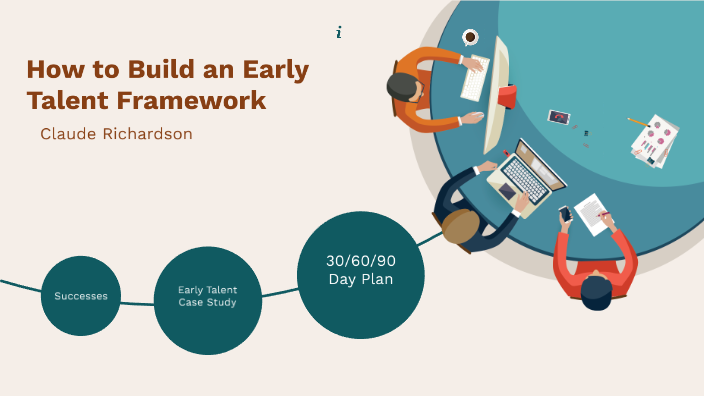 i

How to Build an Early Talent Framework

Claude Richardson

Successes

Early Talent Case Study

30/60/90 Day Plan